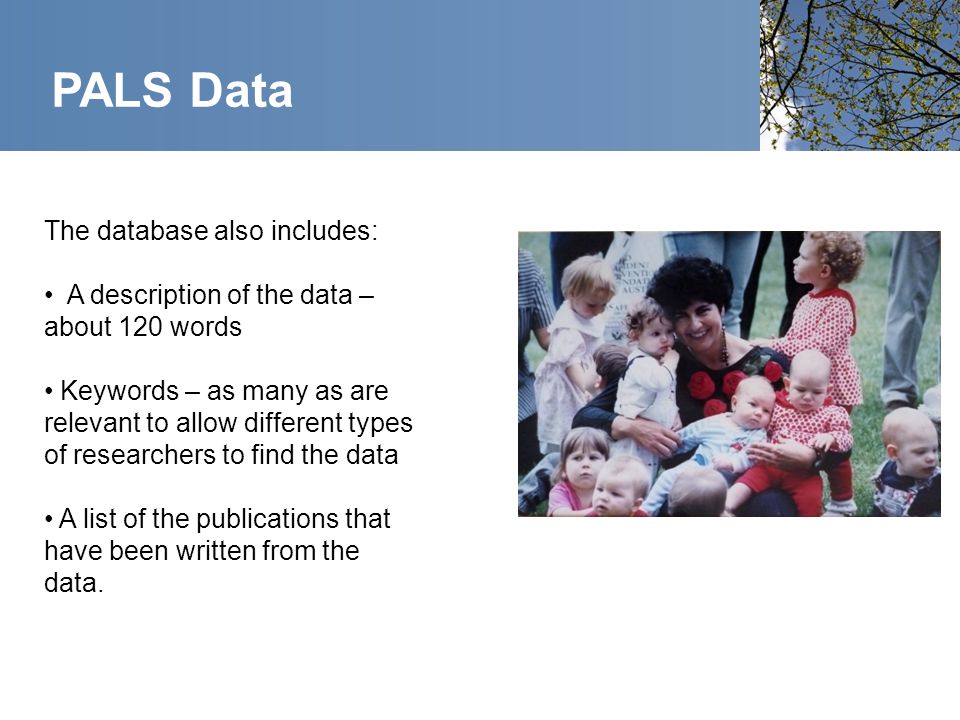 PALS Data

The database also includes:

• A description of the data – about 120 words

• Keywords – as many as are relevant to allow different types of researchers to find the data

• A list of the publications that have been written from the data.